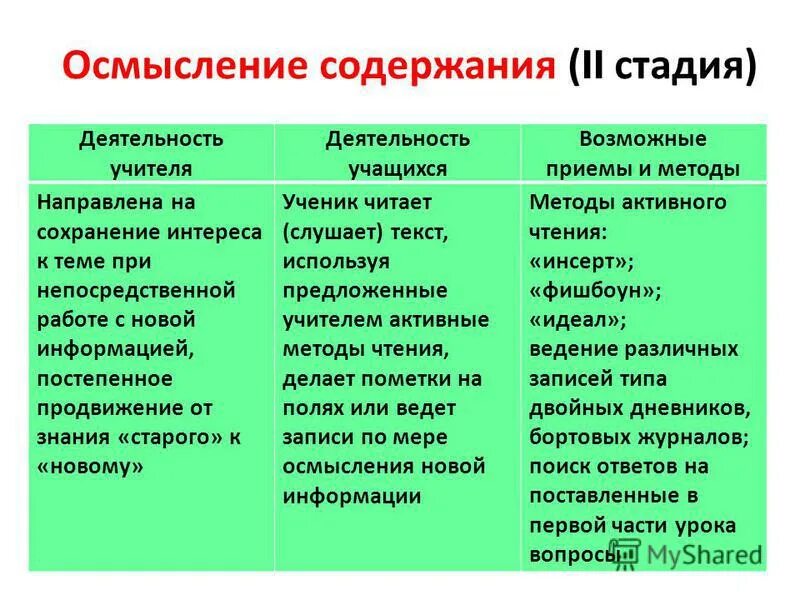 Осмысление содержания (II стадия)

| Деятельность учителя | Деятельность учащихся | Возможные приемы и методы |
|---|---|---|
| Направлена на сохранение интереса к теме при непосредственной работе с новой информацией, постепенное продвижение от знания «старого» к «новому» | Ученик читает (слушает) текст, используя предложенные учителем активные методы чтения, делает пометки на полях или ведет записи по мере осмысления новой информации | Методы активного чтения: «инсерт»; «фишбоун»; «идеал»; ведение различных записей типа двойных дневников, бортовых журналов; поиск ответов на поставленные в первой части урока вопросы |

MyShared